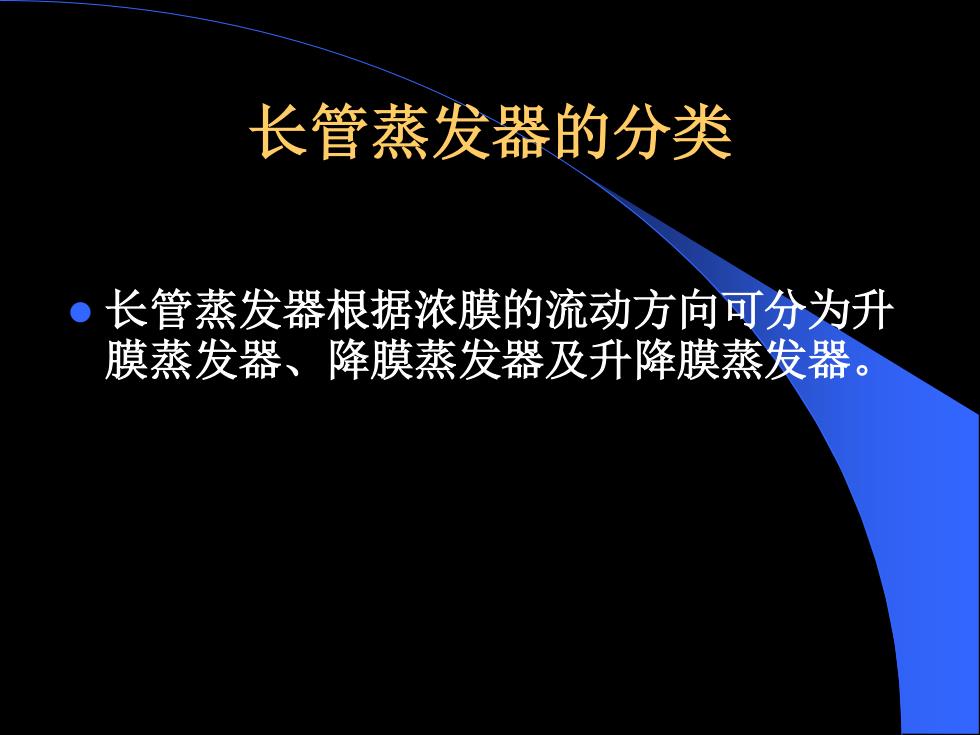 长管蒸发器的分类

长管蒸发器根据浓膜的流动方向可分为升膜蒸发器、降膜蒸发器及升降膜蒸发器。